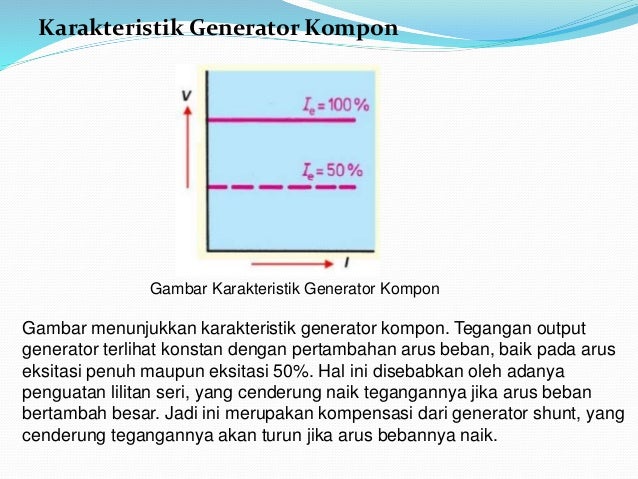 Karakteristik Generator Kompon

V

$I_e = 100\%$

$I_e = 50\%$

I

Gambar Karakteristik Generator Kompon

Gambar menunjukkan karakteristik generator kompon. Tegangan output generator terlihat konstan dengan pertambahan arus beban, baik pada arus eksitasi penuh maupun eksitasi 50%. Hal ini disebabkan oleh adanya penguatan lilitan seri, yang cenderung naik tegangannya jika arus beban bertambah besar. Jadi ini merupakan kompensasi dari generator shunt, yang cenderung tegangannya akan turun jika arus bebannya naik.